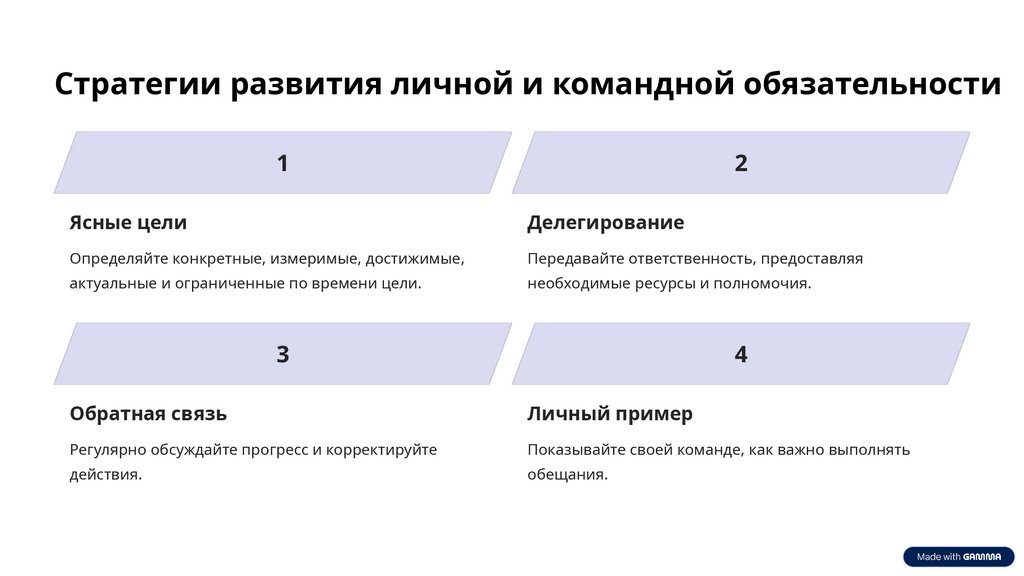 Стратегии развития личной и командной обязательности

1

Ясные цели

Определяйте конкретные, измеримые, достижимые, актуальные и ограниченные по времени цели.

2

Делегирование

Передавайте ответственность, предоставляя необходимые ресурсы и полномочия.

3

Обратная связь

Регулярно обсуждайте прогресс и корректируйте действия.

4

Личный пример

Показывайте своей команде, как важно выполнять обещания.

Made with GAMMA